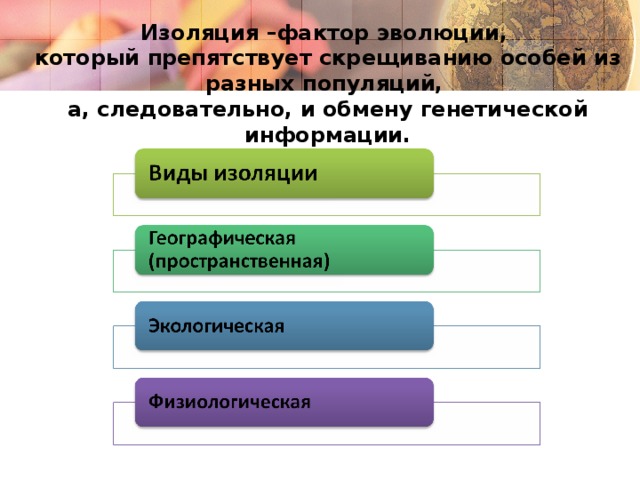 Изоляция –фактор эволюции,
который препятствует скрещиванию особей из разных популяций,
а, следовательно, и обмену генетической информации.

Виды изоляции

Географическая (пространственная)

Экологическая

Физиологическая